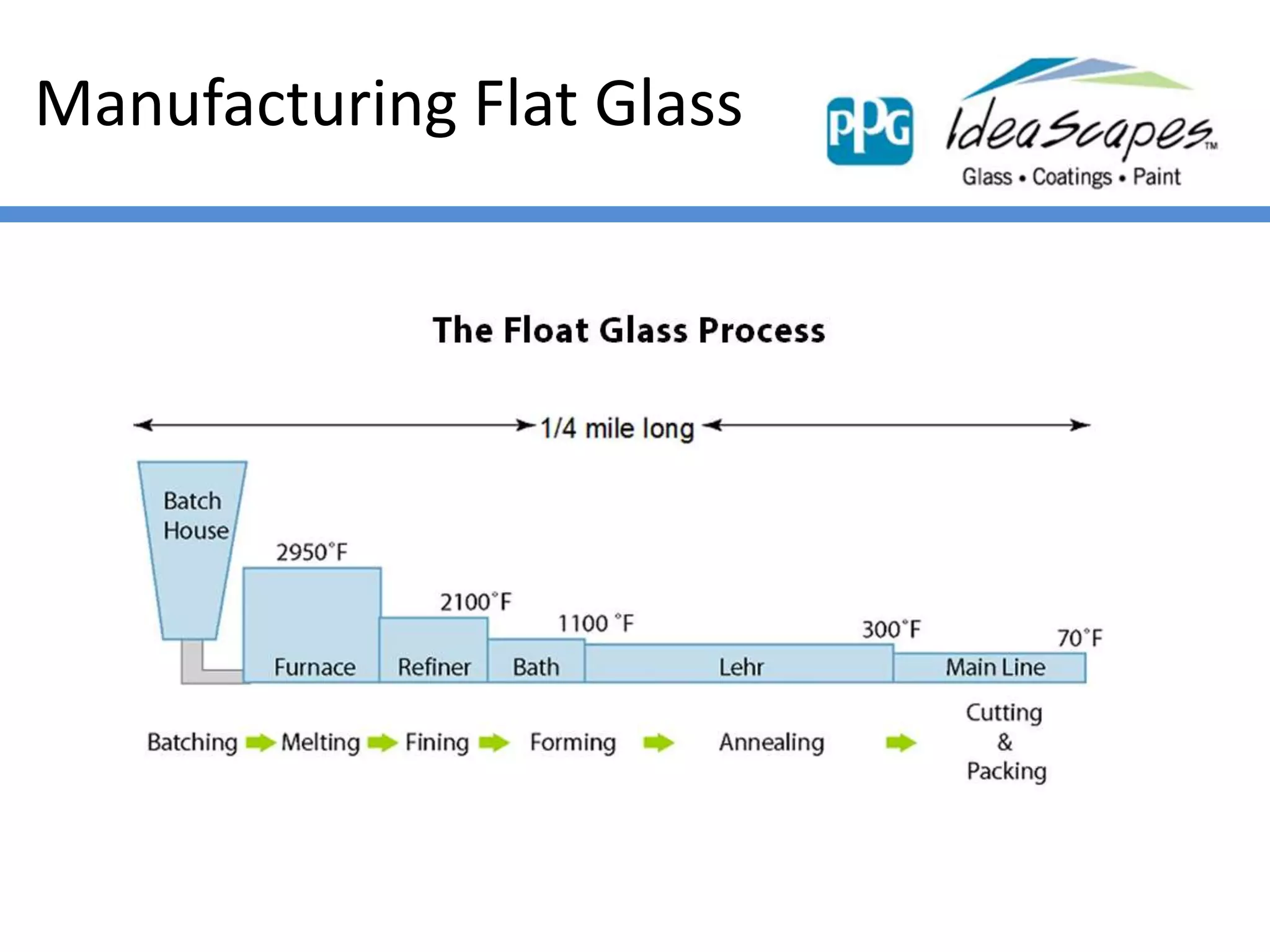 Manufacturing Flat Glass

PPG IdeaScapes™
Glass • Coatings • Paint

The Float Glass Process

1/4 mile long

Batch House

2950°F

2100°F

1100 °F

300°F

70°F

Furnace

Refiner

Bath

Lehr

Main Line

Batching Melting Fining Forming Annealing Cutting & Packing